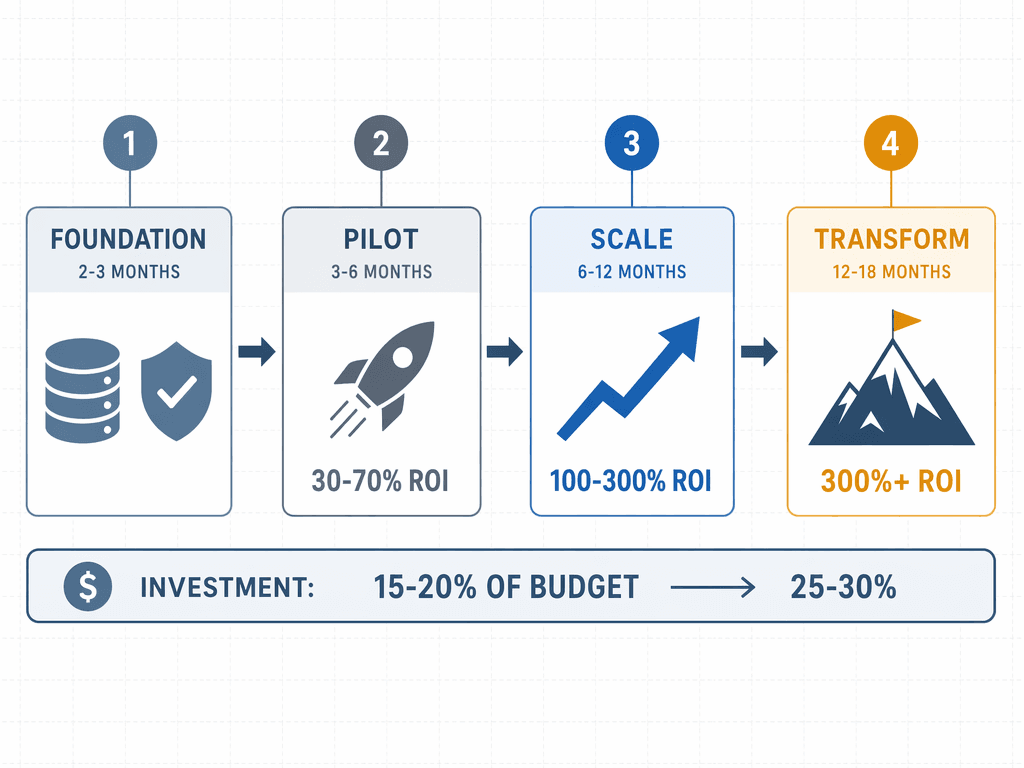 1

FOUNDATION
2-3 MONTHS

2

PILOT
3-6 MONTHS

30-70% ROI

3

SCALE
6-12 MONTHS

100-300% ROI

4

TRANSFORM
12-18 MONTHS

300%+ ROI

$ INVESTMENT: 15-20% OF BUDGET → 25-30%